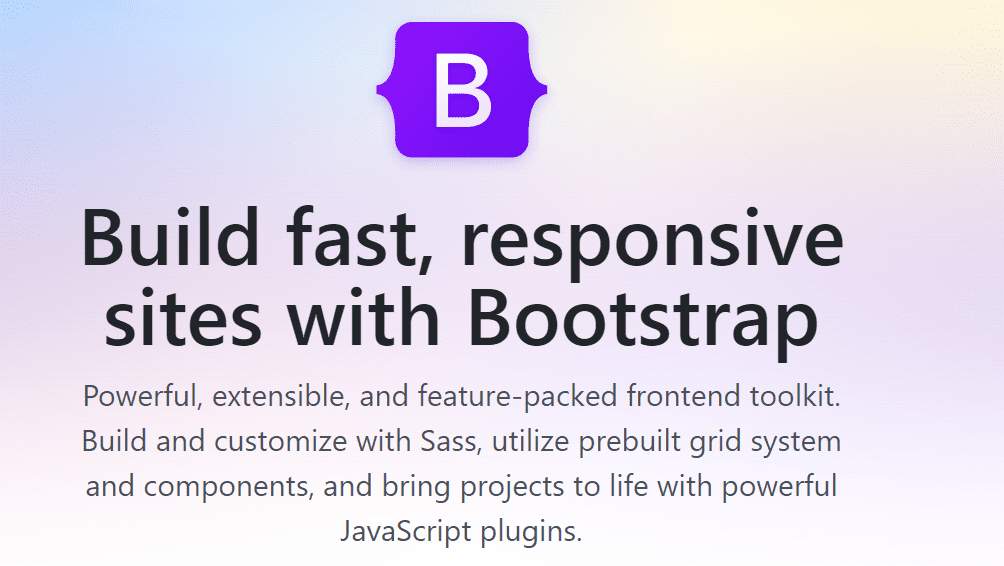 B

Build fast, responsive sites with Bootstrap

Powerful, extensible, and feature-packed frontend toolkit. Build and customize with Sass, utilize prebuilt grid system and components, and bring projects to life with powerful JavaScript plugins.